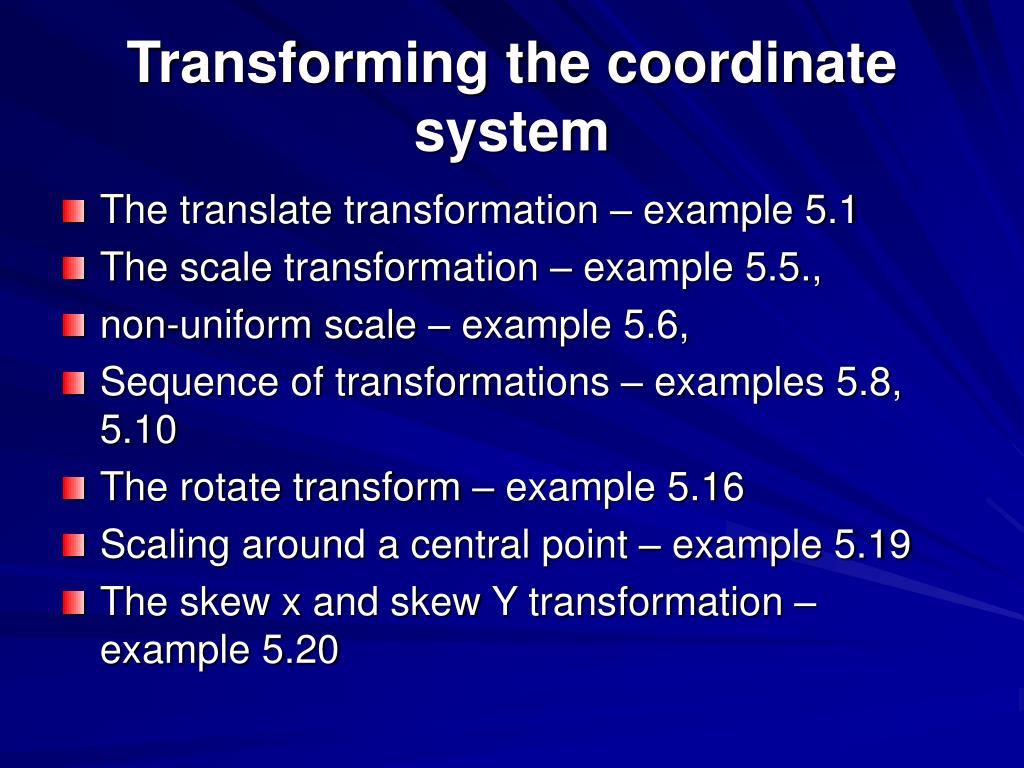 Transforming the coordinate system

The translate transformation – example 5.1
The scale transformation – example 5.5.,
non-uniform scale – example 5.6,
Sequence of transformations – examples 5.8, 5.10
The rotate transform – example 5.16
Scaling around a central point – example 5.19
The skew x and skew Y transformation – example 5.20